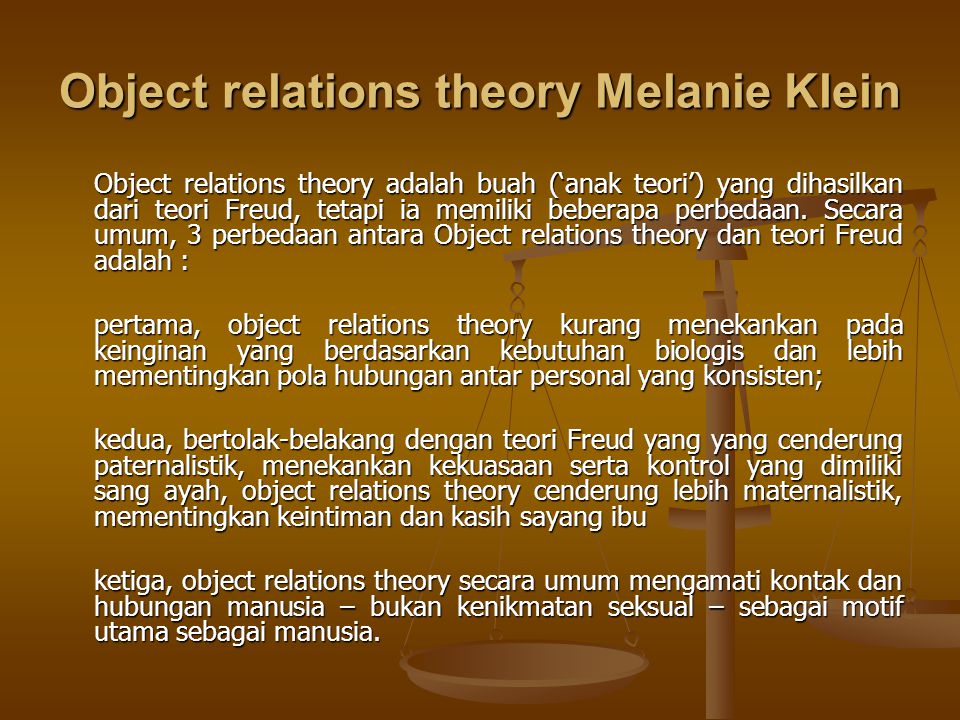 Object relations theory Melanie Klein

Object relations theory adalah buah (‘anak teori’) yang dihasilkan dari teori Freud, tetapi ia memiliki beberapa perbedaan. Secara umum, 3 perbedaan antara Object relations theory dan teori Freud adalah :

pertama, object relations theory kurang menekankan pada keinginan yang berdasarkan kebutuhan biologis dan lebih mementingkan pola hubungan antar personal yang konsisten;

kedua, bertolak-belakang dengan teori Freud yang yang cenderung paternalistik, menekankan kekuasaan serta kontrol yang dimiliki sang ayah, object relations theory cenderung lebih maternalistik, mementingkan keintiman dan kasih sayang ibu

ketiga, object relations theory secara umum mengamati kontak dan hubungan manusia – bukan kenikmatan seksual – sebagai motif utama sebagai manusia.